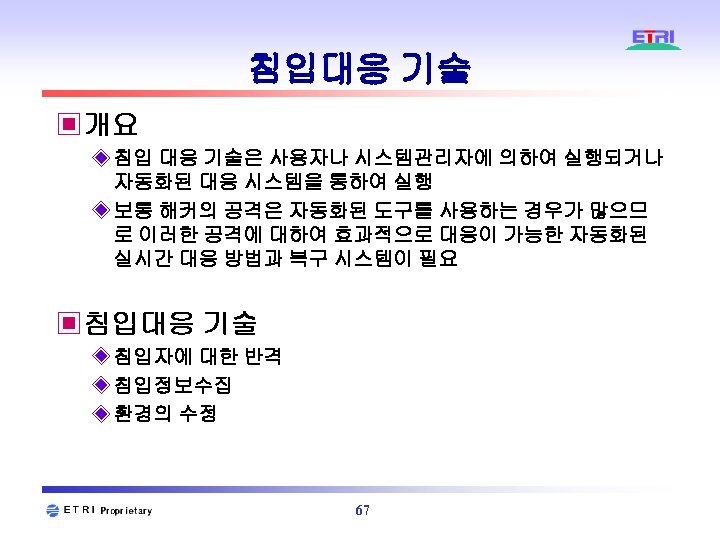 ETRI

침입대응 기술

개요

침입 대응 기술은 사용자나 시스템관리자에 의하여 실행되거나 자동화된 대응 시스템을 통하여 실행

보통 해커의 공격은 자동화된 도구를 사용하는 경우가 많으므로 이러한 공격에 대하여 효과적으로 대응이 가능한 자동화된 실시간 대응 방법과 복구 시스템이 필요

침입대응 기술

침입자에 대한 반격

침입정보수집

환경의 수정

ETRI Proprietary

67